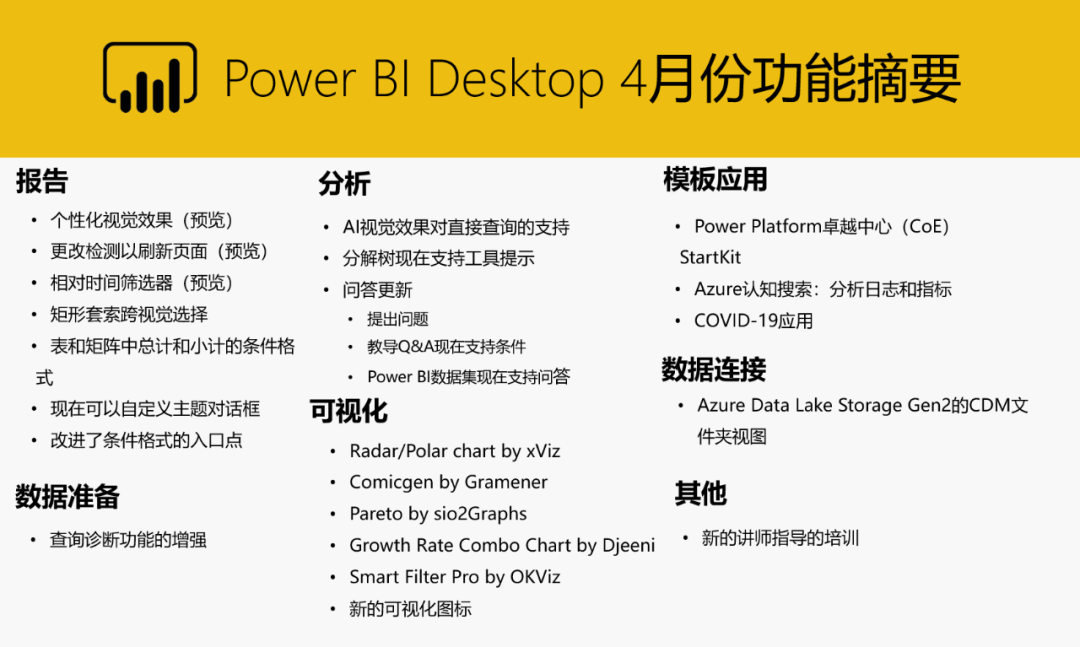 Power BI Desktop 4月份功能摘要

报告
• 个性化视觉效果（预览）
• 更改检测以刷新页面（预览）
• 相对时间筛选器（预览）
• 矩形套索跨视觉选择
• 表和矩阵中总计和小计的条件格式
• 现在可以自定义主题对话框
• 改进了条件格式的入口点

数据准备
• 查询诊断功能的增强

分析
• AI视觉效果对直接查询的支持
• 分解树现在支持工具提示
• 问答更新
  • 提出问题
  • 教导Q&A现在支持条件
  • Power BI数据集现在支持问答

可视化
• Radar/Polar chart by xViz
• Comicgen by Gramener
• Pareto by sio2Graphs
• Growth Rate Combo Chart by Djeeni
• Smart Filter Pro by OKViz
• 新的可视化图标

模板应用
• Power Platform卓越中心（CoE）StartKit
• Azure认知搜索：分析日志和指标
• COVID-19应用

数据连接
• Azure Data Lake Storage Gen2的CDM文件夹视图

其他
• 新的讲师指导的培训